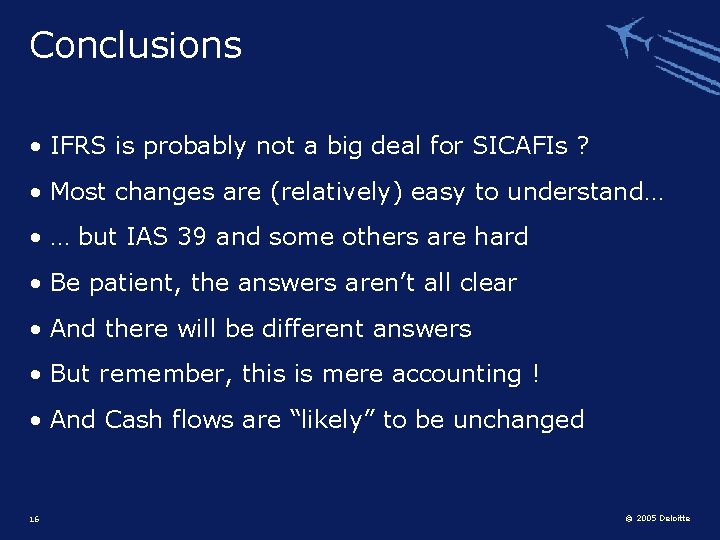 Conclusions

• IFRS is probably not a big deal for SICAFIs ?

• Most changes are (relatively) easy to understand…

• … but IAS 39 and some others are hard

• Be patient, the answers aren’t all clear

• And there will be different answers

• But remember, this is mere accounting !

• And Cash flows are “likely” to be unchanged

16

© 2005 Deloitte